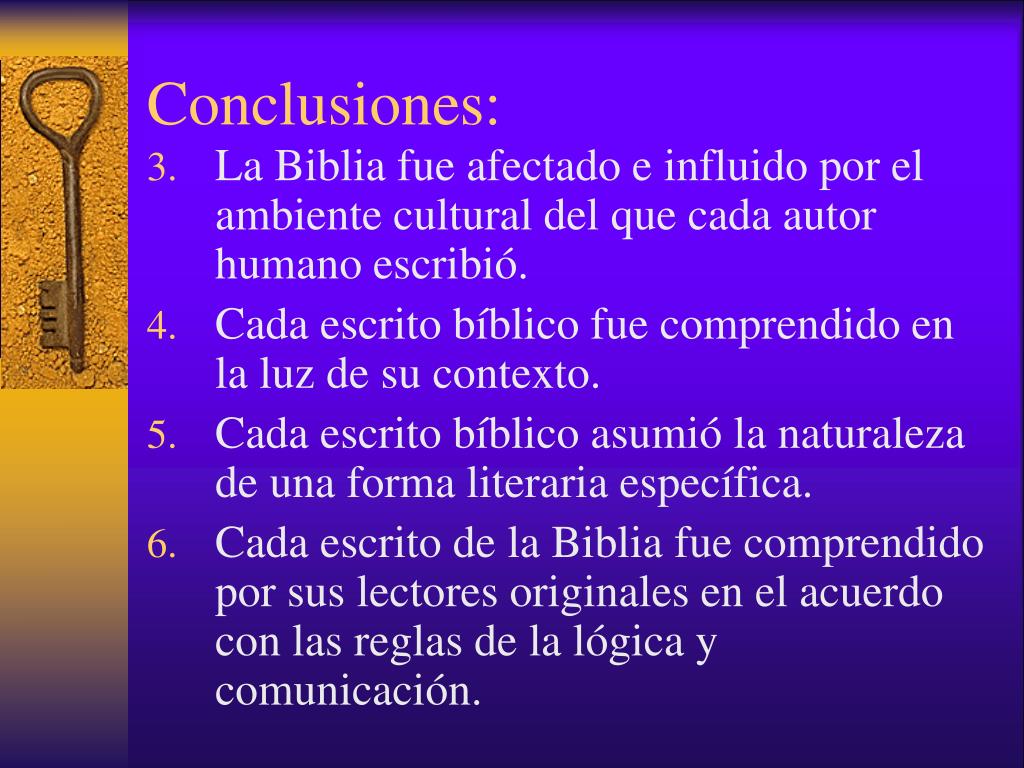 Conclusiones:

3. La Biblia fue afectado e influido por el ambiente cultural del que cada autor humano escribió.

4. Cada escrito bíblico fue comprendido en la luz de su contexto.

5. Cada escrito bíblico asumió la naturaleza de una forma literaria específica.

6. Cada escrito de la Biblia fue comprendido por sus lectores originales en el acuerdo con las reglas de la lógica y comunicación.